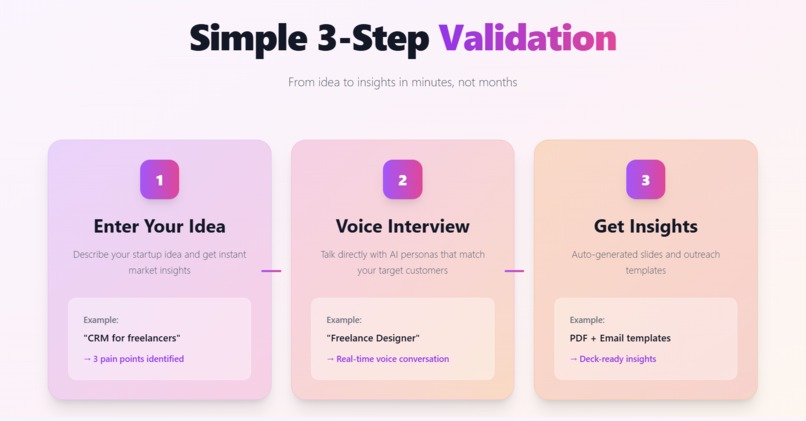 Simple 3-Step Validation

From idea to insights in minutes, not months

1

Enter Your Idea

Describe your startup idea and get instant market insights

Example:

"CRM for freelancers"

→ 3 pain points identified

2

Voice Interview

Talk directly with AI personas that match your target customers

Example:

"Freelance Designer"

→ Real-time voice conversation

3

Get Insights

Auto-generated slides and outreach templates

Example:

PDF + Email templates

→ Deck-ready insights